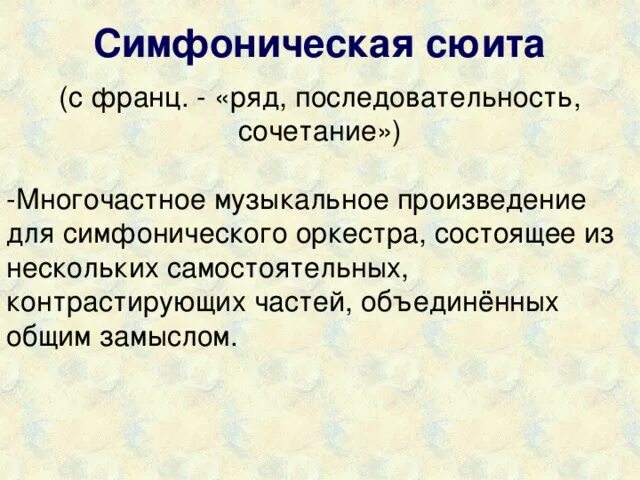 Симфоническая сюита

(с франц. - «ряд, последовательность, сочетание»)

-Многочастное музыкальное произведение для симфонического оркестра, состоящее из нескольких самостоятельных, контрастирующих частей, объединённых общим замыслом.